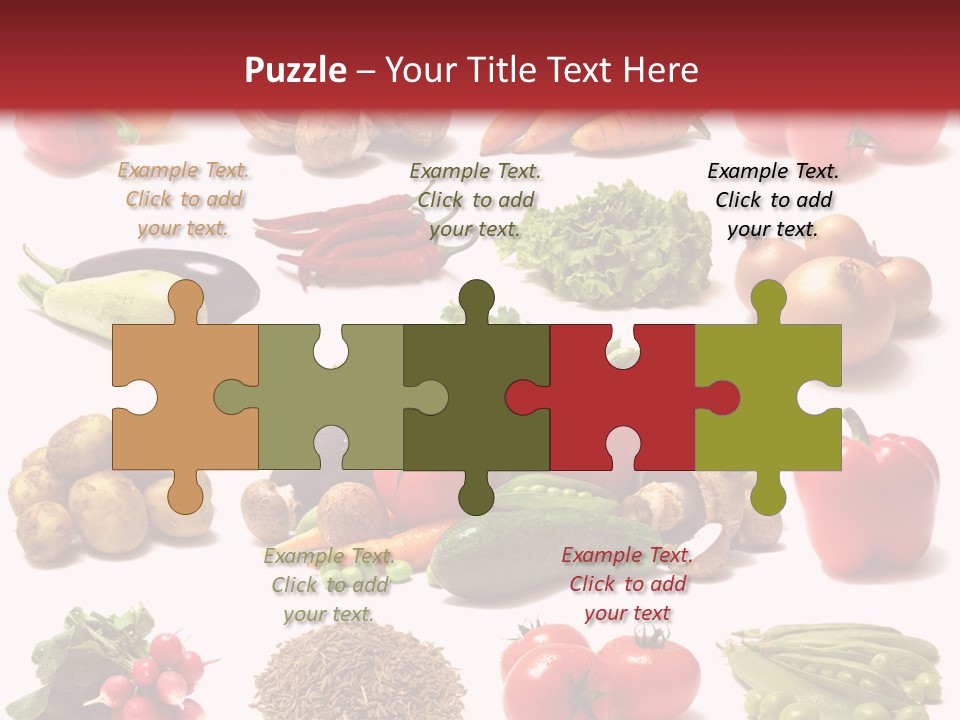 Puzzle – Your Title Text Here

Example Text. Click to add your text.

Example Text. Click to add your text.

Example Text. Click to add your text.

Example Text. Click to add your text.

Example Text. Click to add your text